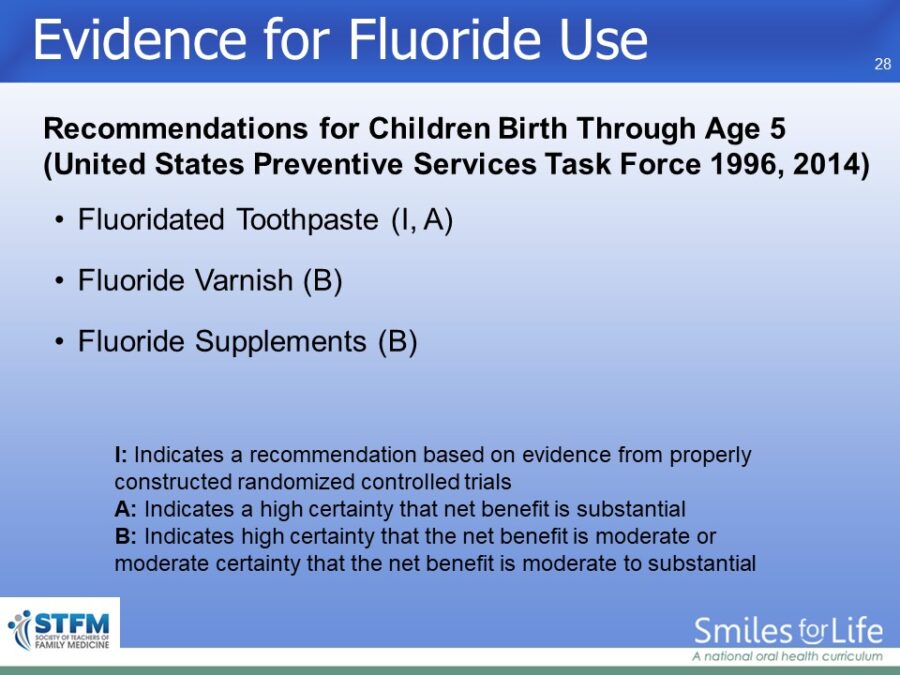 Evidence for Fluoride Use

28

Recommendations for Children Birth Through Age 5 (United States Preventive Services Task Force 1996, 2014)

• Fluoridated Toothpaste (I, A)

• Fluoride Varnish (B)

• Fluoride Supplements (B)

I: Indicates a recommendation based on evidence from properly constructed randomized controlled trials
A: Indicates a high certainty that net benefit is substantial
B: Indicates high certainty that the net benefit is moderate or moderate certainty that the net benefit is moderate to substantial

STFM SOCIETY OF TEACHERS OF FAMILY MEDICINE

Smiles for Life
A national oral health curriculum